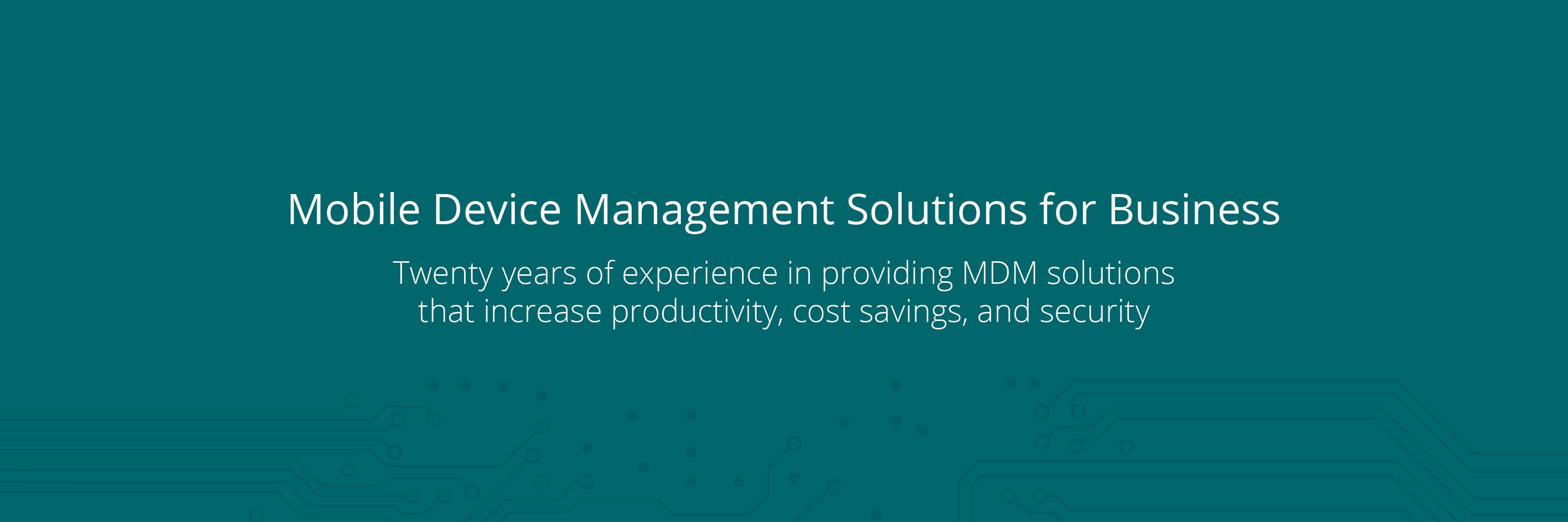 Mobile Device Management Solutions for Business

Twenty years of experience in providing MDM solutions that increase productivity, cost savings, and security